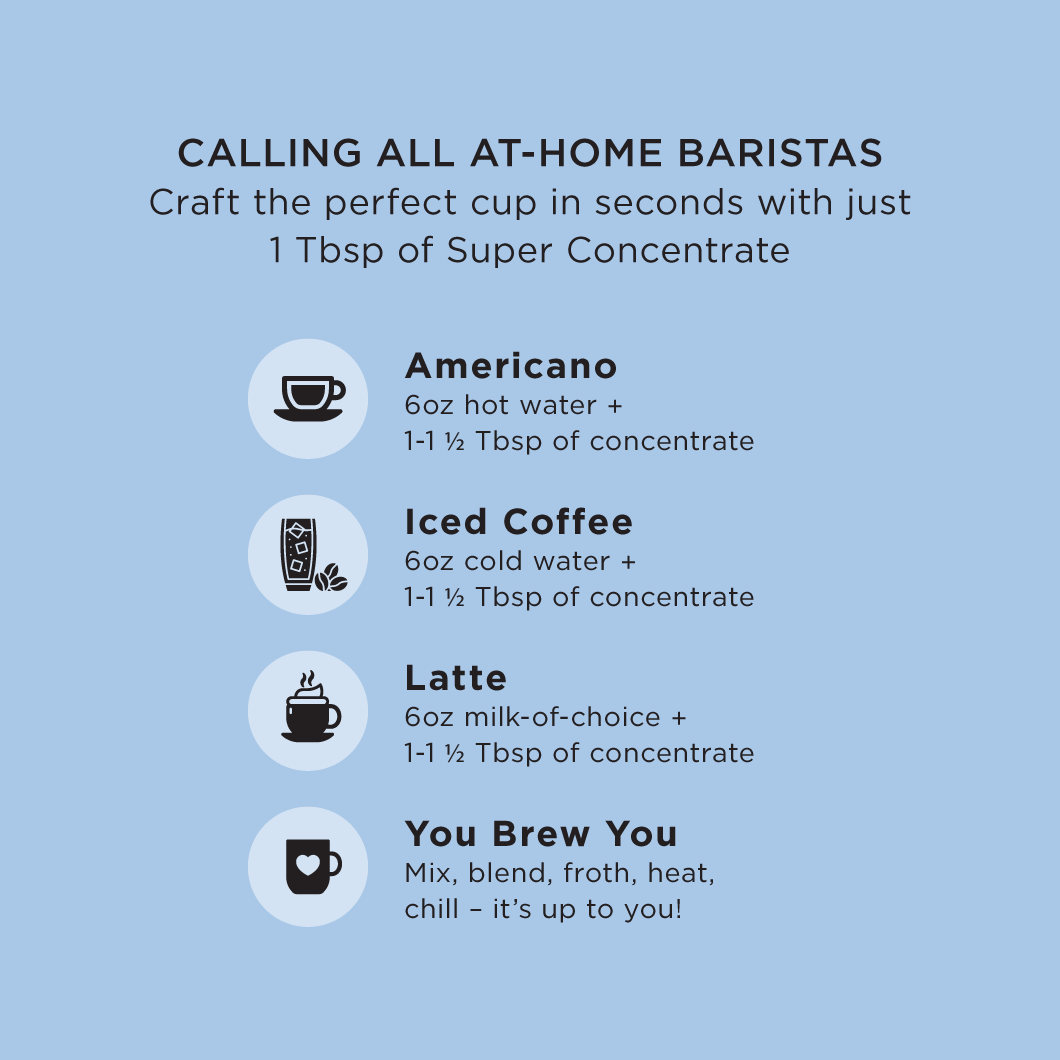 CALLING ALL AT-HOME BARISTAS
Craft the perfect cup in seconds with just 1 Tbsp of Super Concentrate

Americano
6oz hot water +
1-1 ½ Tbsp of concentrate

Iced Coffee
6oz cold water +
1-1 ½ Tbsp of concentrate

Latte
6oz milk-of-choice +
1-1 ½ Tbsp of concentrate

You Brew You
Mix, blend, froth, heat, chill – it's up to you!